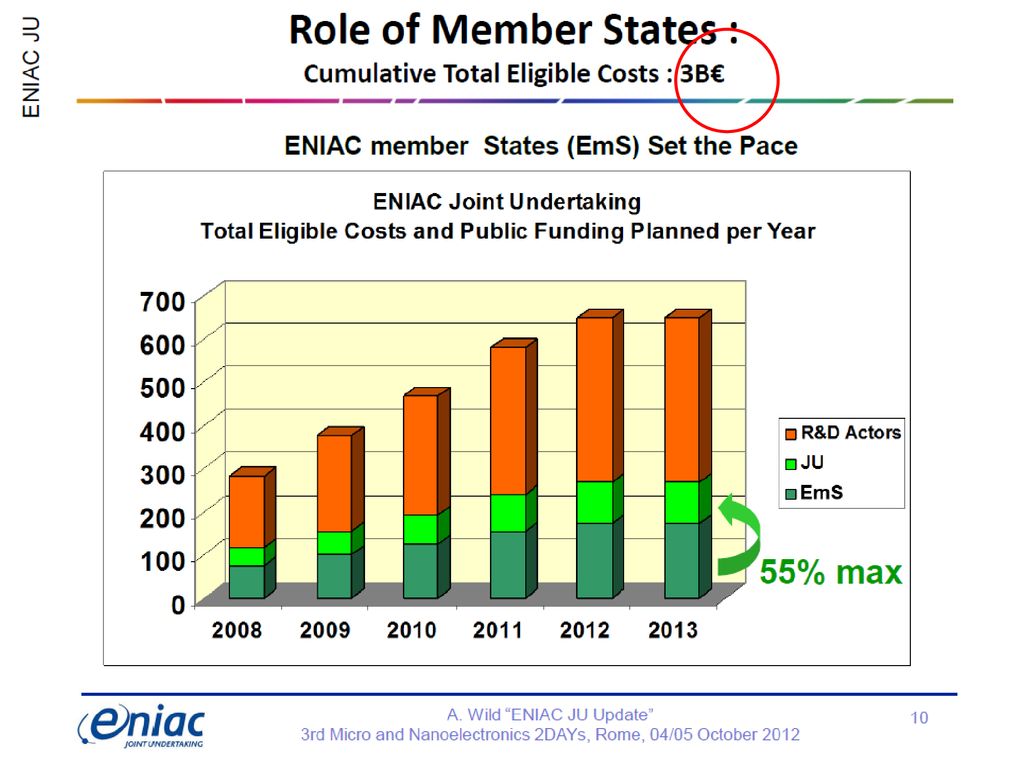 ENIAC JU

Role of Member States :

Cumulative Total Eligible Costs : 3B€

ENIAC member States (EmS) Set the Pace

ENIAC Joint Undertaking
Total Eligible Costs and Public Funding Planned per Year

700
600
500
400
300
200
100
0

2008 2009 2010 2011 2012 2013

R&D Actors
JU
EmS

55% max

eniac JOINT UNDERTAKING

A. Wild "ENIAC JU Update"
3rd Micro and Nanoelectronics 2DAYs, Rome, 04/05 October 2012

10